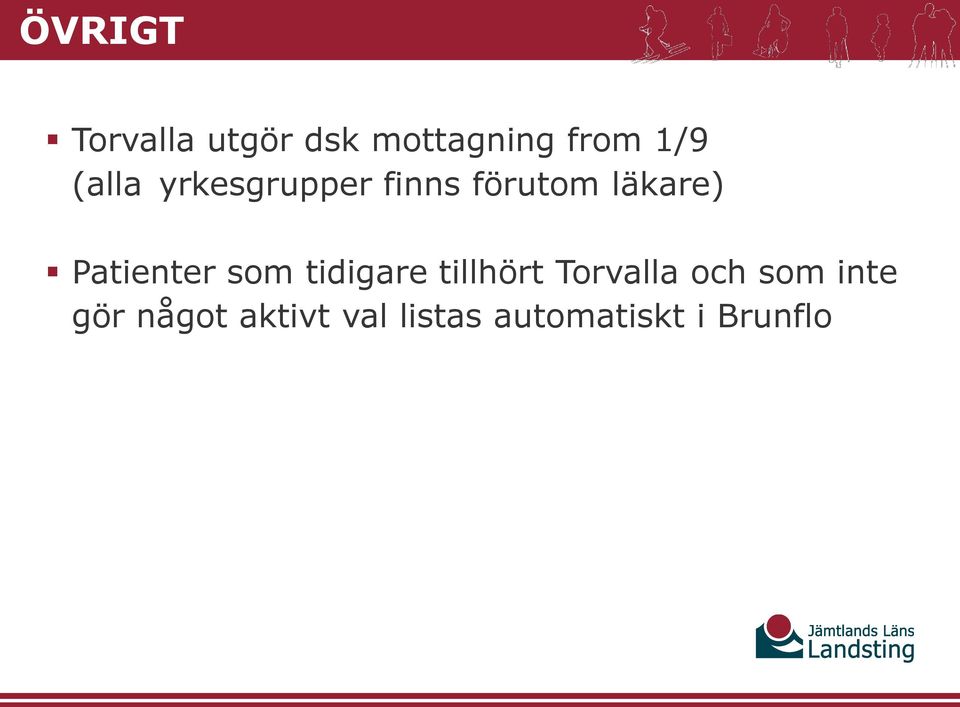 ÖVRIGT

▪ Torvalla utgör dsk mottagning from 1/9 (alla yrkesgrupper finns förutom läkare)

▪ Patienter som tidigare tillhört Torvalla och som inte gör något aktivt val listas automatiskt i Brunflo

Jämtlands Läns Landsting